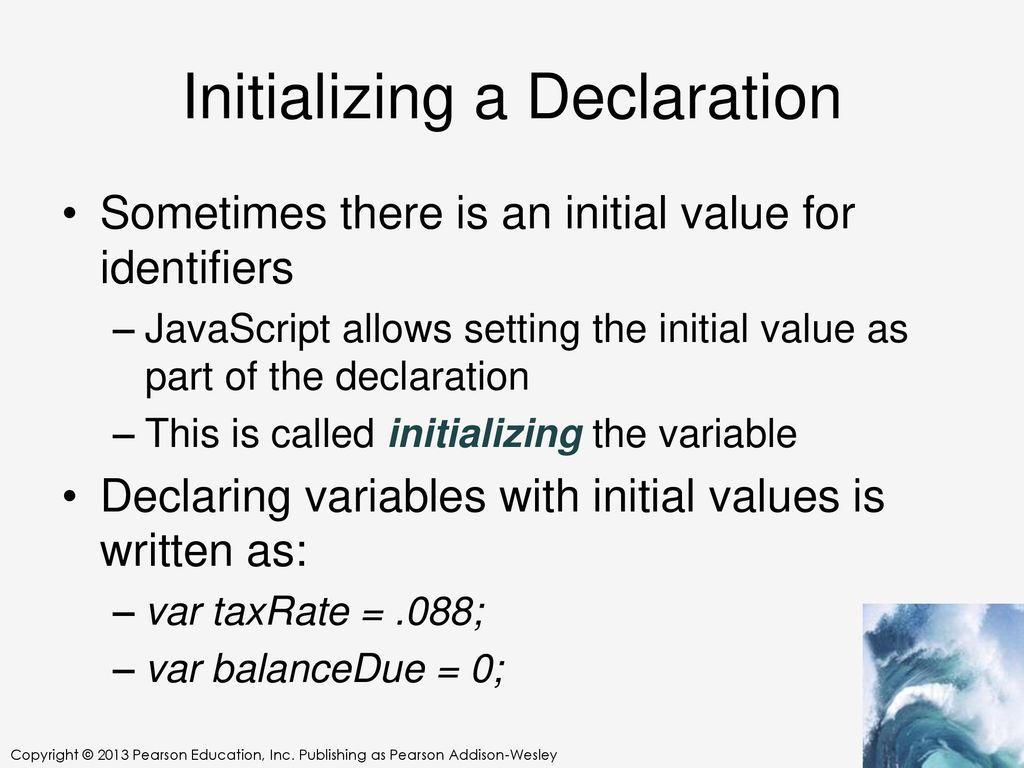 Initializing a Declaration

• Sometimes there is an initial value for identifiers
– JavaScript allows setting the initial value as part of the declaration
– This is called initializing the variable

• Declaring variables with initial values is written as:
– var taxRate = .088;
– var balanceDue = 0;

Copyright © 2013 Pearson Education, Inc. Publishing as Pearson Addison-Wesley